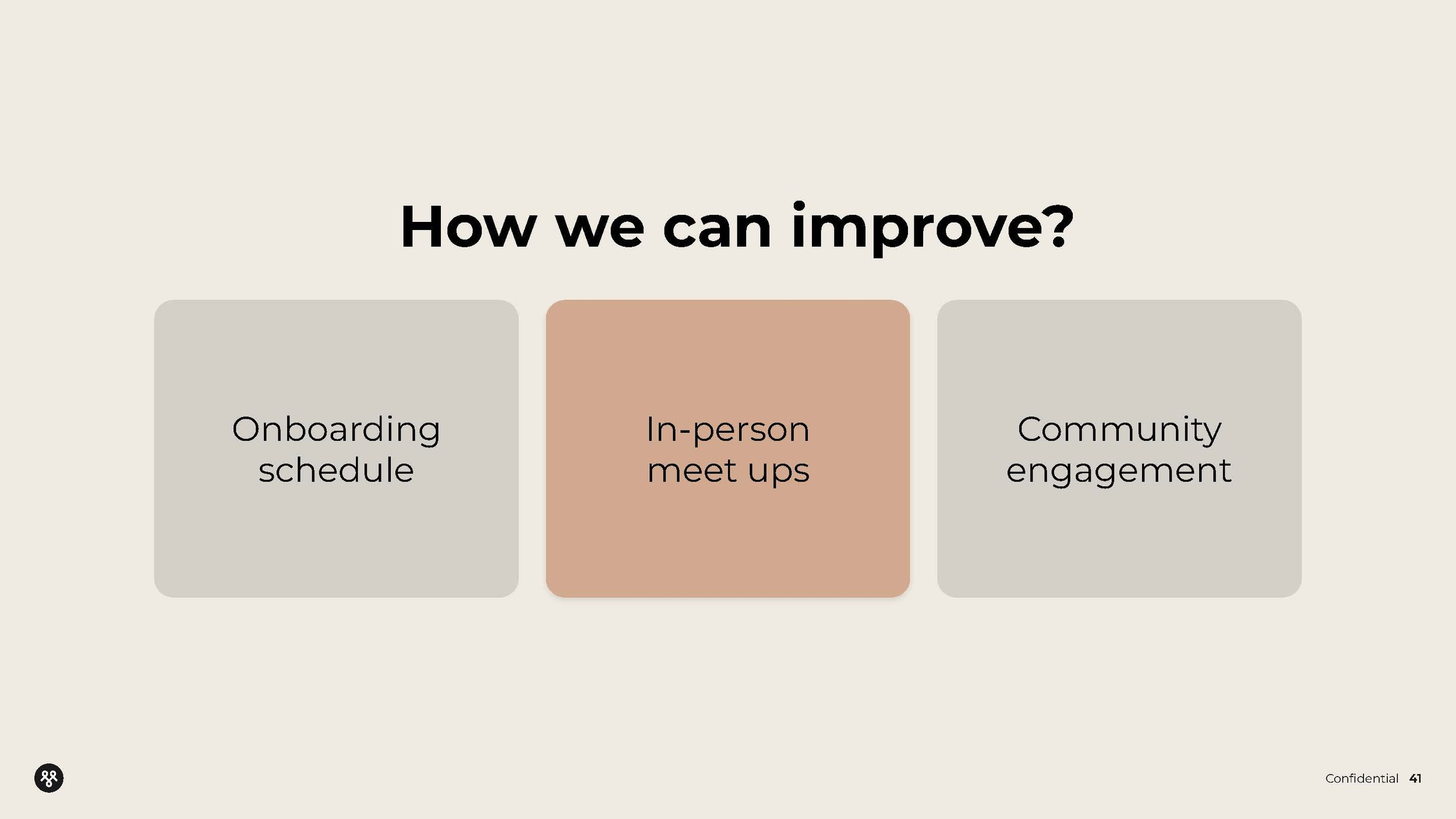 How we can improve?

Onboarding schedule

In-person meet ups

Community engagement

Confidential 41